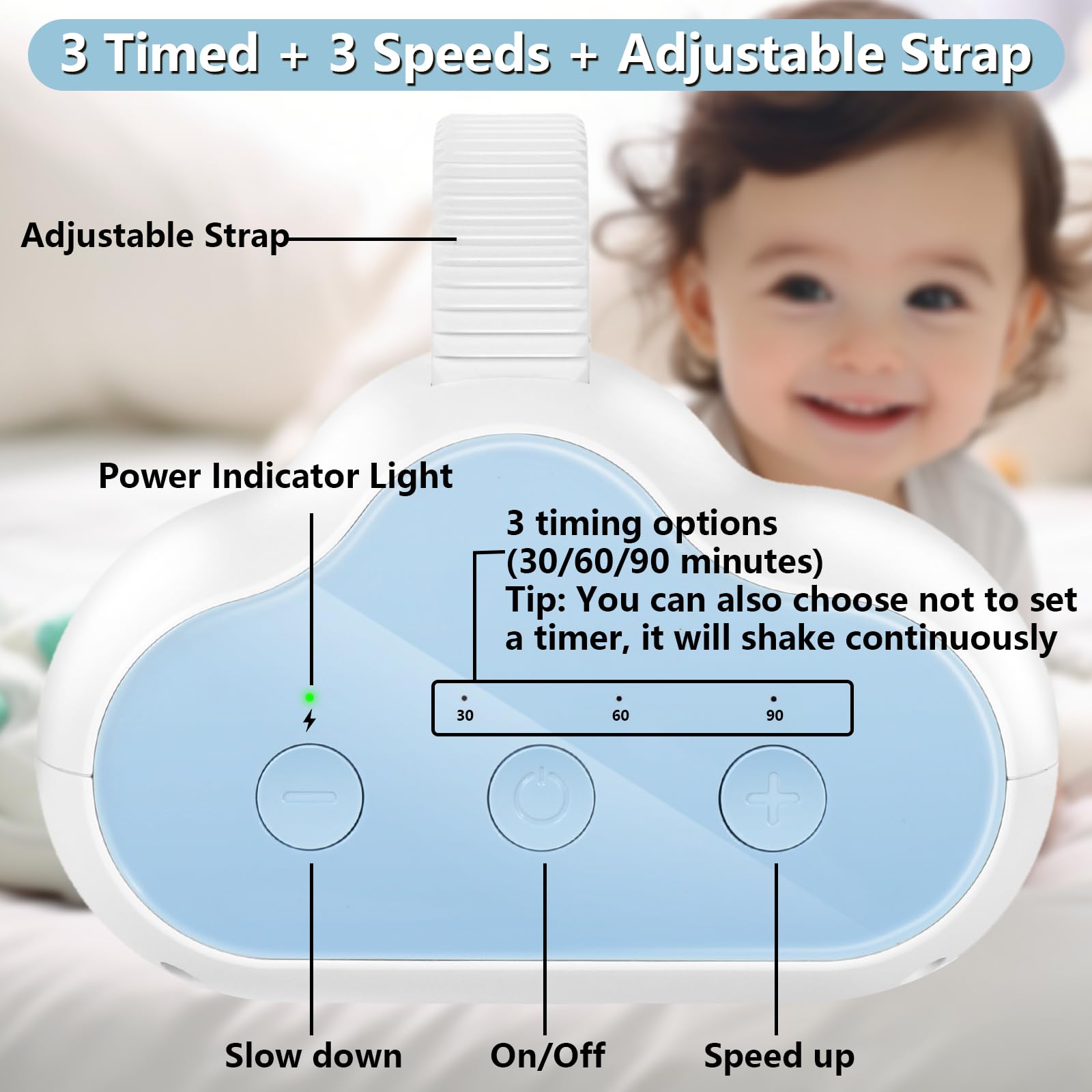 3 Timed + 3 Speeds + Adjustable Strap

Adjustable Strap

Power Indicator Light

3 timing options (30/60/90 minutes)
Tip: You can also choose not to set a timer, it will shake continuously

30
60
90

Slow down
On/Off
Speed up